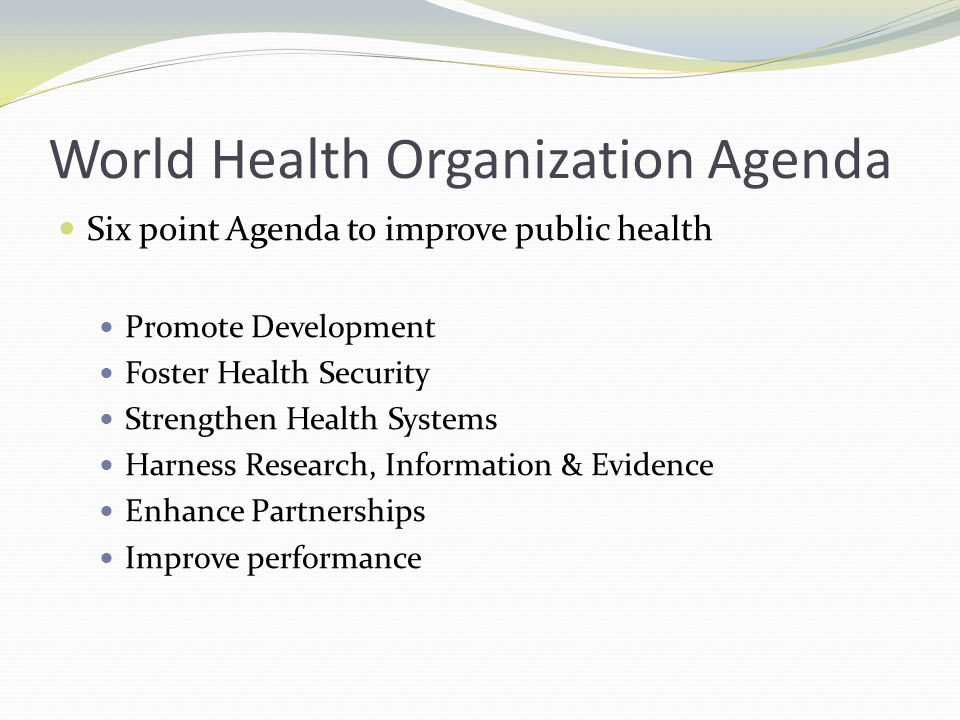 World Health Organization Agenda

- Six point Agenda to improve public health

- Promote Development
- Foster Health Security
- Strengthen Health Systems
- Harness Research, Information & Evidence
- Enhance Partnerships
- Improve performance